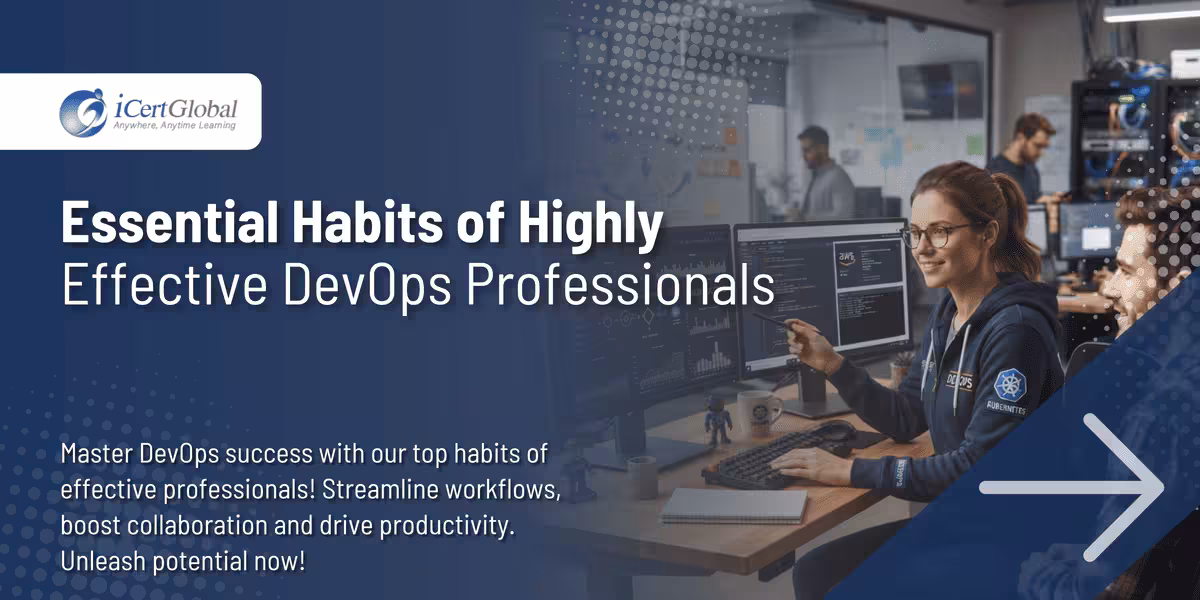 iCertGlobal
Anywhere, Anytime Learning

Essential Habits of Highly Effective DevOps Professionals

aws

DEVOPS

KUBERNETES

Master DevOps success with our top habits of effective professionals! Streamline workflows, boost collaboration and drive productivity. Unleash potential now!